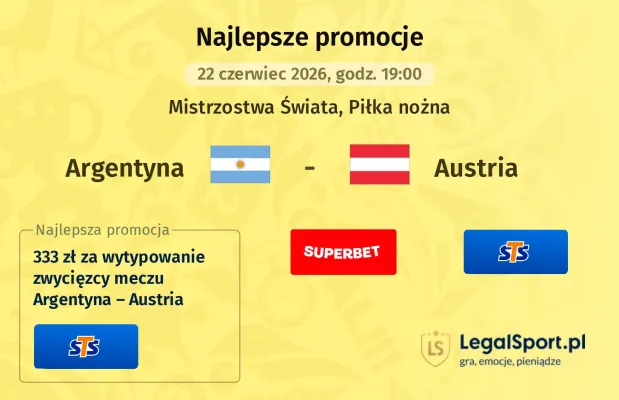 Najlepsze promocje

22 czerwiec 2026, godz. 19:00

Mistrzostwa Świata, Piłka nożna

Argentyna - Austria

Najlepsza promocja

333 zł za wytypowanie zwycięzcy meczu Argentyna – Austria

STS

SUPERBET

STS

LS LegalSport.pl
gra, emocje, pieniądze